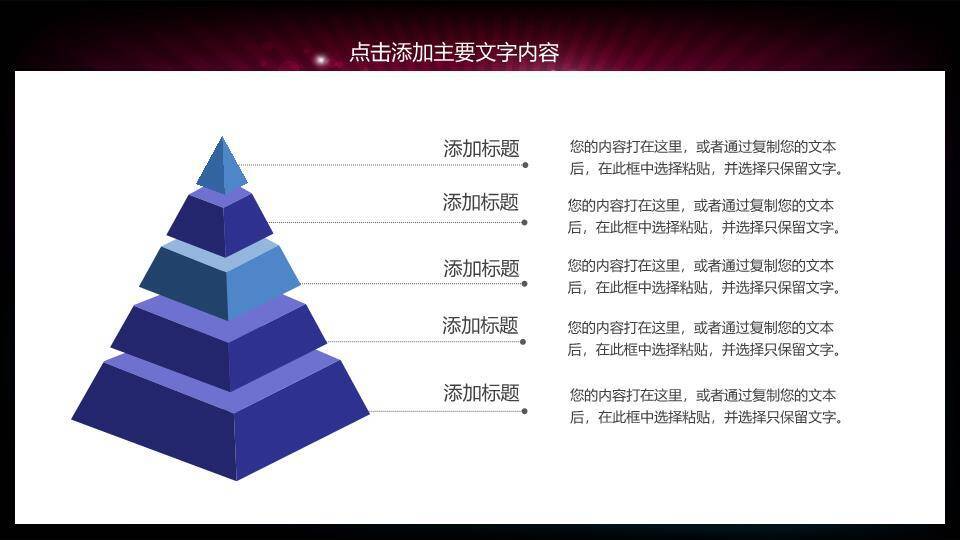 点击添加主要文字内容

添加标题

您的内容打在这里，或者通过复制您的文本后，在此框中选择粘贴，并选择只保留文字。

添加标题

您的内容打在这里，或者通过复制您的文本后，在此框中选择粘贴，并选择只保留文字。

添加标题

您的内容打在这里，或者通过复制您的文本后，在此框中选择粘贴，并选择只保留文字。

添加标题

您的内容打在这里，或者通过复制您的文本后，在此框中选择粘贴，并选择只保留文字。

添加标题

您的内容打在这里，或者通过复制您的文本后，在此框中选择粘贴，并选择只保留文字。